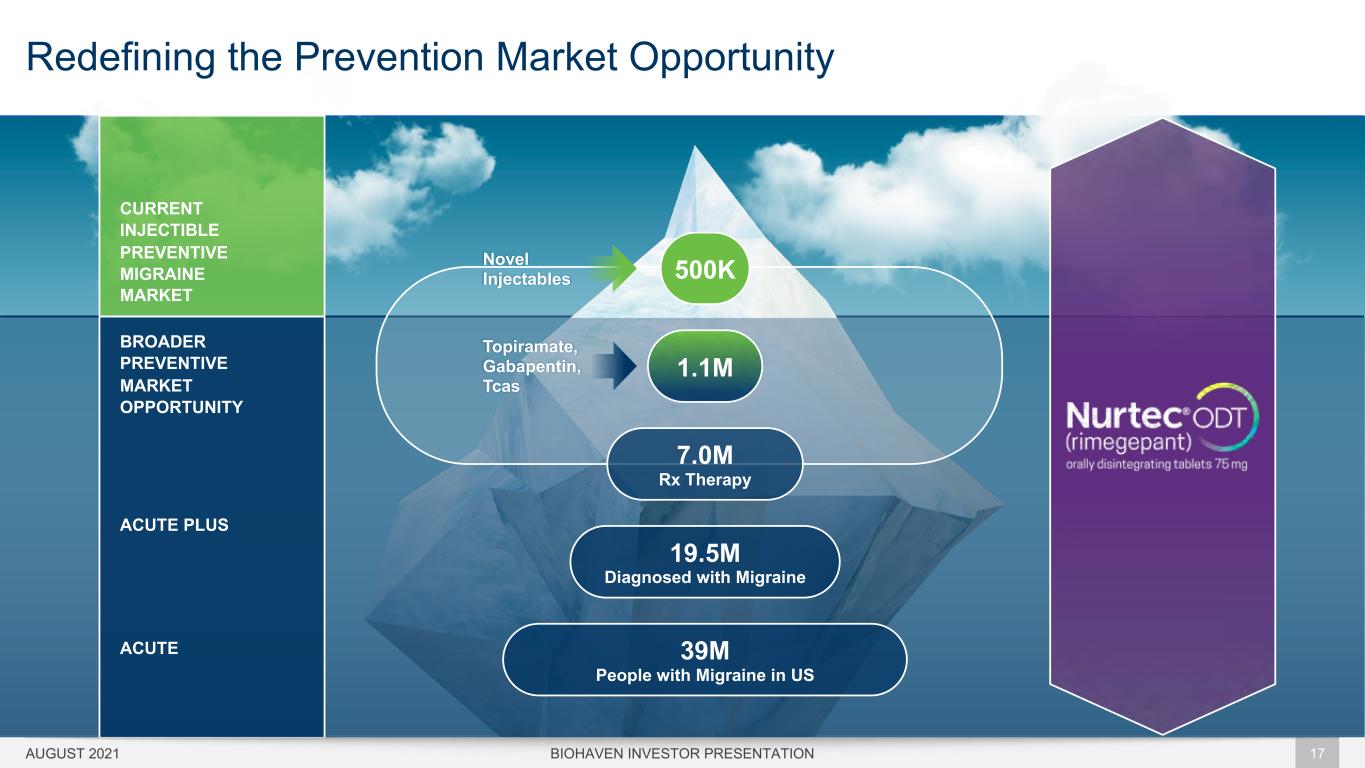 Redefining the Prevention Market Opportunity

CURRENT INJECTIBLE PREVENTIVE MIGRAINE MARKET

BROADER PREVENTIVE MARKET OPPORTUNITY

ACUTE PLUS

ACUTE

Novel Injectables

500K

Topiramate, Gabapentin, Tcas

1.1M

7.0M
Rx Therapy

19.5M
Diagnosed with Migraine

39M
People with Migraine in US

Nurtec® ODT
(rimegepant)
orally disintegrating tablets 75 mg

AUGUST 2021

BIOHAVEN INVESTOR PRESENTATION

17